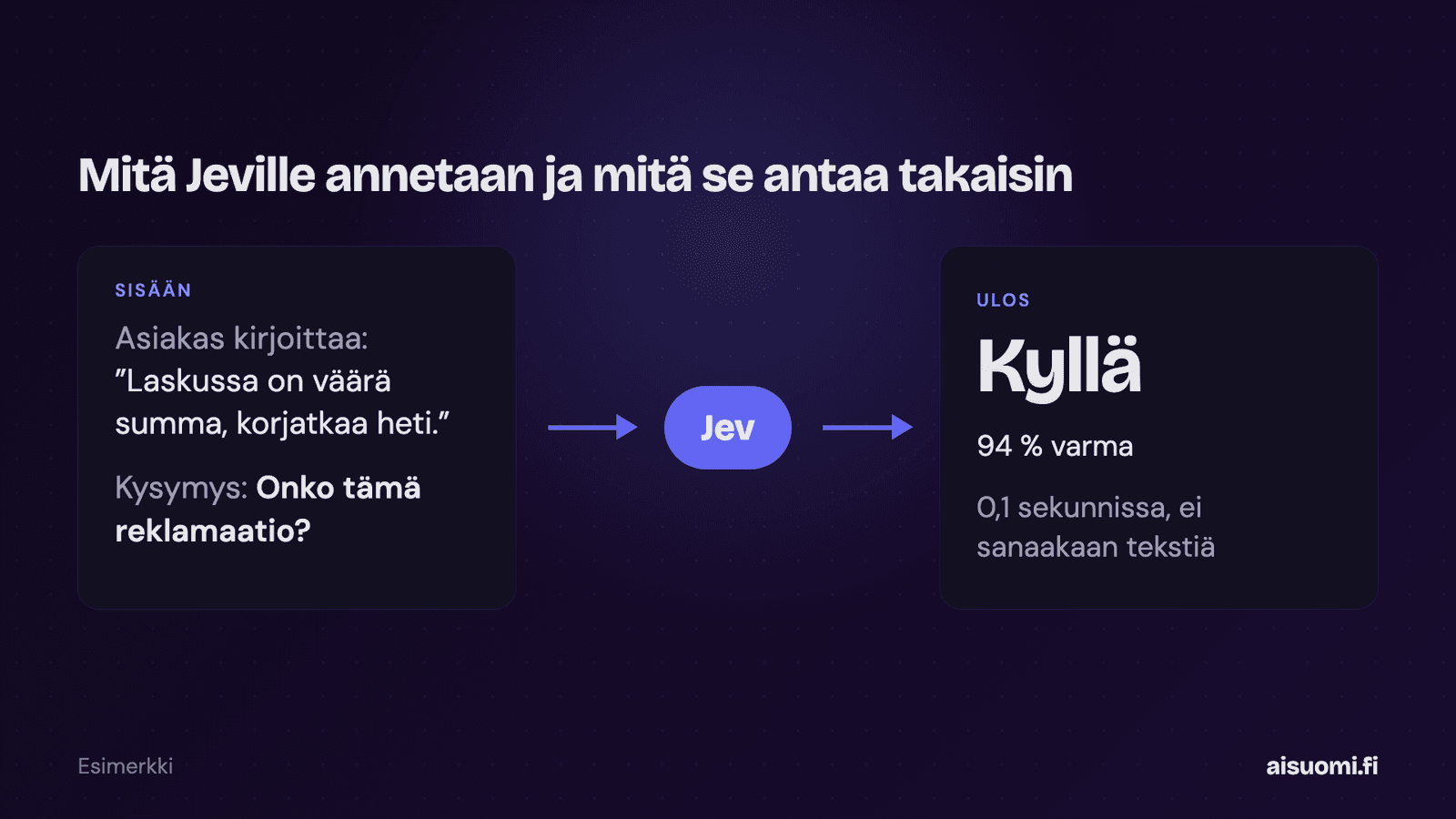 Mitä Jeville annetaan ja mitä se antaa takaisin

SISÄÄN

Asiakas kirjoittaa: ”Laskussa on väärä summa, korjatkaa heti.”

Kysymys: Onko tämä reklamaatio?

Jev

ULOS

Kyllä

94 % varma

0,1 sekunnissa, ei sanaakaan tekstiä

Esimerkki

aisuomi.fi